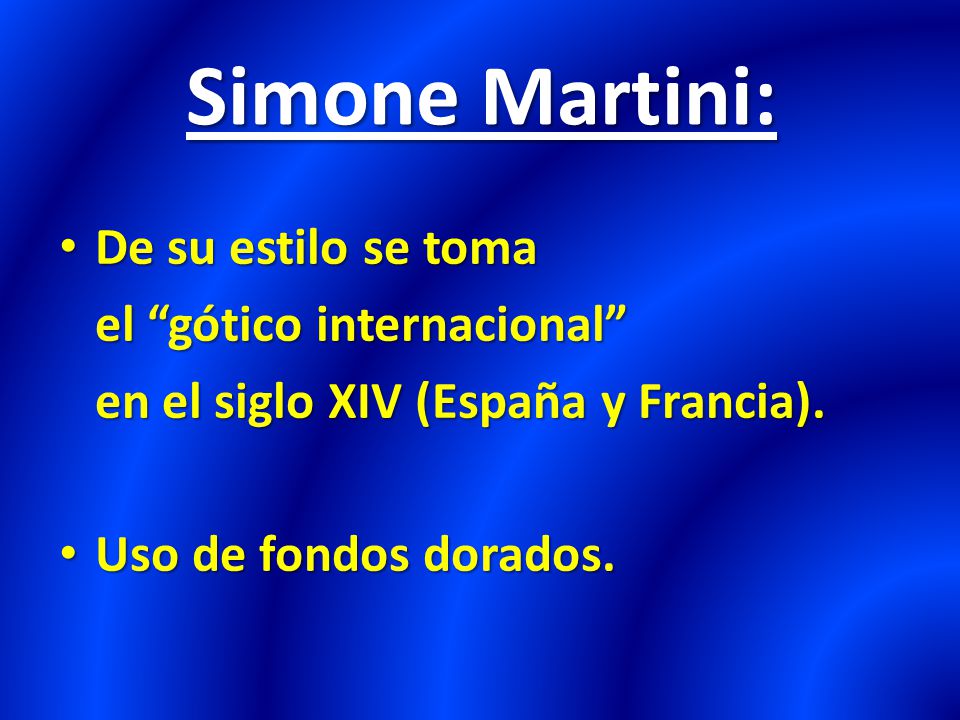 Simone Martini:

• De su estilo se toma el “gótico internacional” en el siglo XIV (España y Francia).

• Uso de fondos dorados.